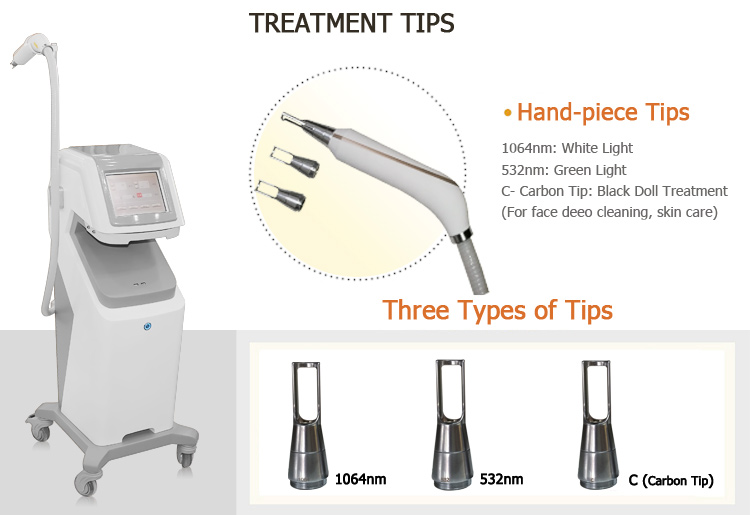 TREATMENT TIPS

• Hand-piece Tips

1064nm: White Light
532nm: Green Light
C- Carbon Tip: Black Doll Treatment
(For face deeo cleaning, skin care)

Three Types of Tips

1064nm

532nm

C (Carbon Tip)